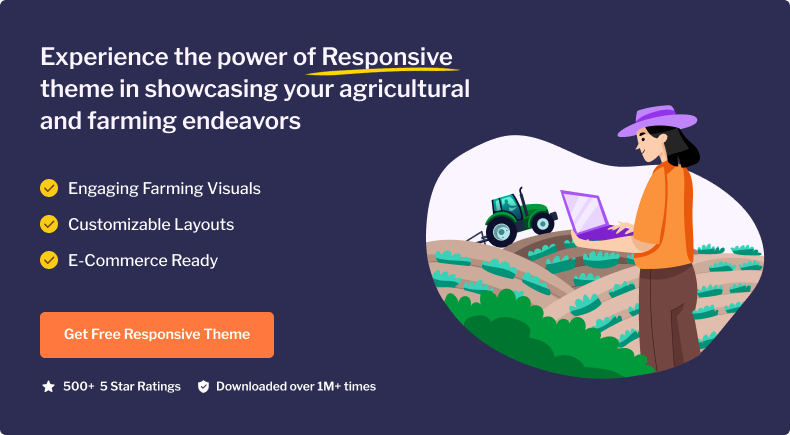 Experience the power of Responsive theme in showcasing your agricultural and farming endeavors

Engaging Farming Visuals

Customizable Layouts

E-Commerce Ready

Get Free Responsive Theme

500+ 5 Star Ratings

Downloaded over 1M+ times